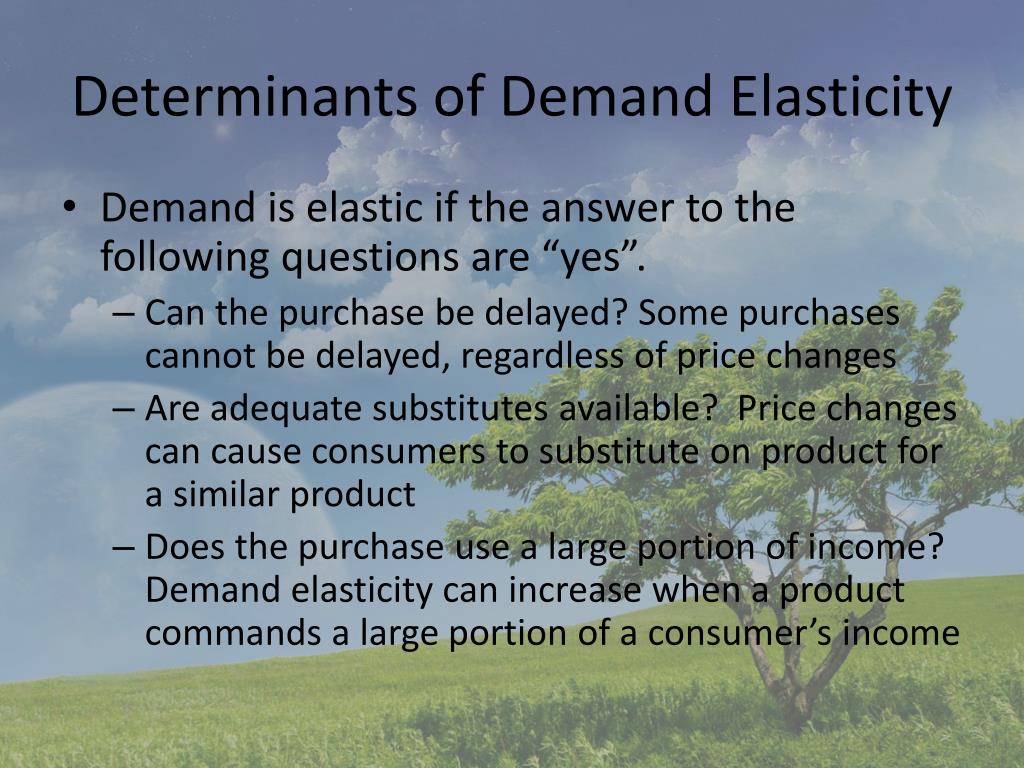 Determinants of Demand Elasticity

• Demand is elastic if the answer to the following questions are “yes”.
– Can the purchase be delayed? Some purchases cannot be delayed, regardless of price changes
– Are adequate substitutes available? Price changes can cause consumers to substitute on product for a similar product
– Does the purchase use a large portion of income? Demand elasticity can increase when a product commands a large portion of a consumer’s income